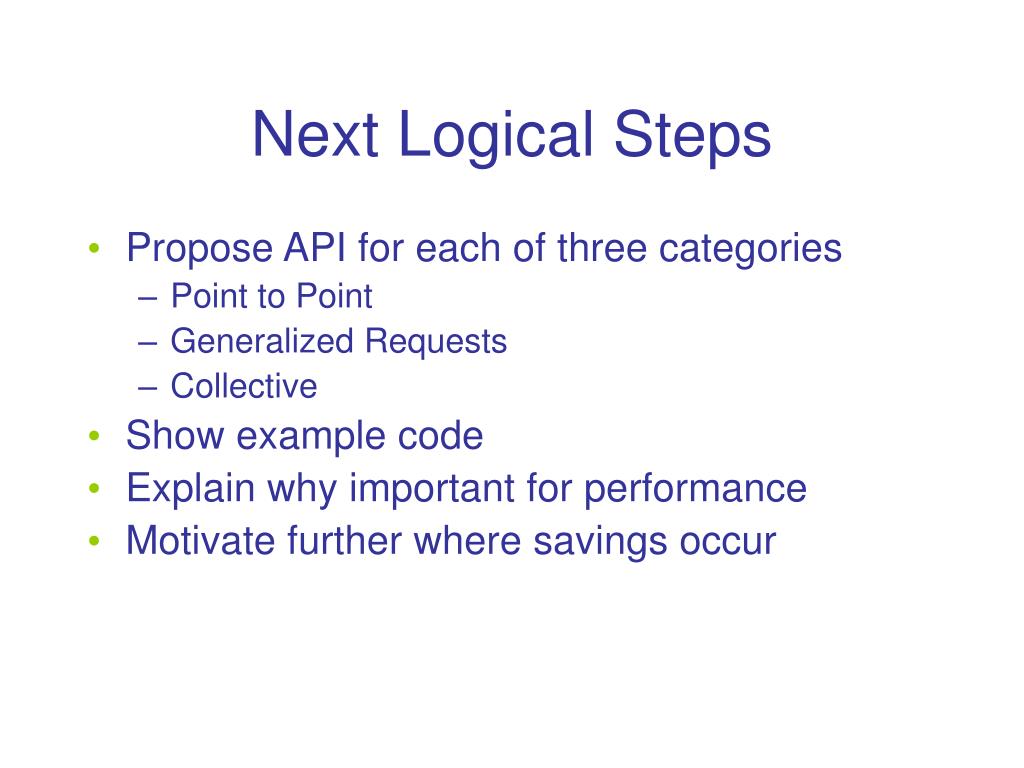 Next Logical Steps

• Propose API for each of three categories
  – Point to Point
  – Generalized Requests
  – Collective
• Show example code
• Explain why important for performance
• Motivate further where savings occur